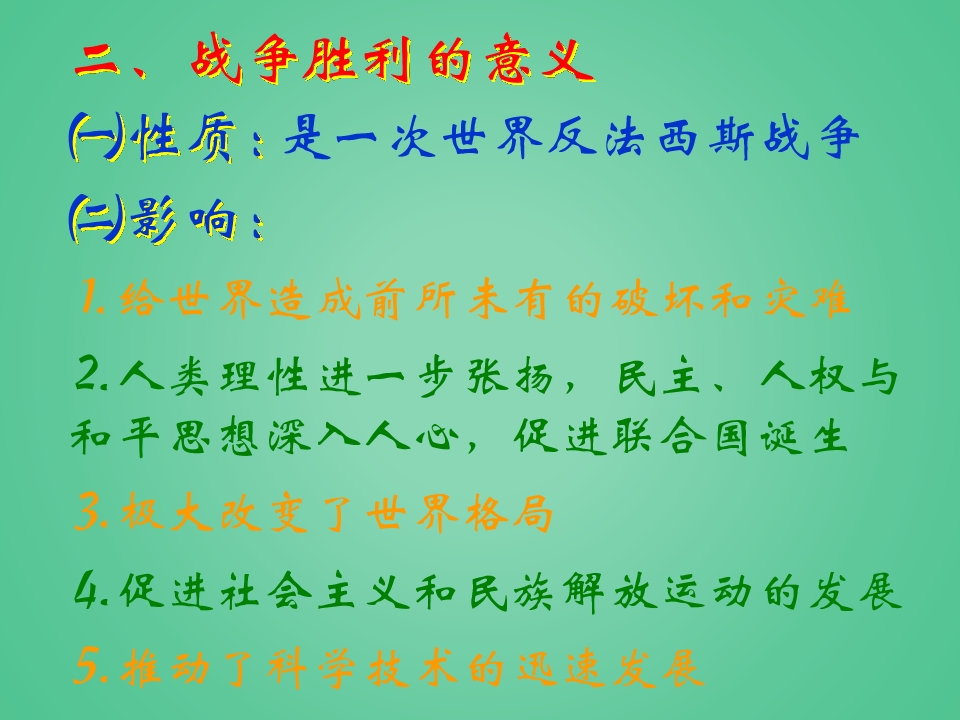 二、战争胜利的意义

㈠性质：是一次世界反法西斯战争

㈡影响：

1.给世界造成前所未有的破坏和灾难

2.人类理性进一步张扬，民主、人权与和平思想深入人心，促进联合国诞生

3.极大改变了世界格局

4.促进社会主义和民族解放运动的发展

5.推动了科学技术的迅速发展